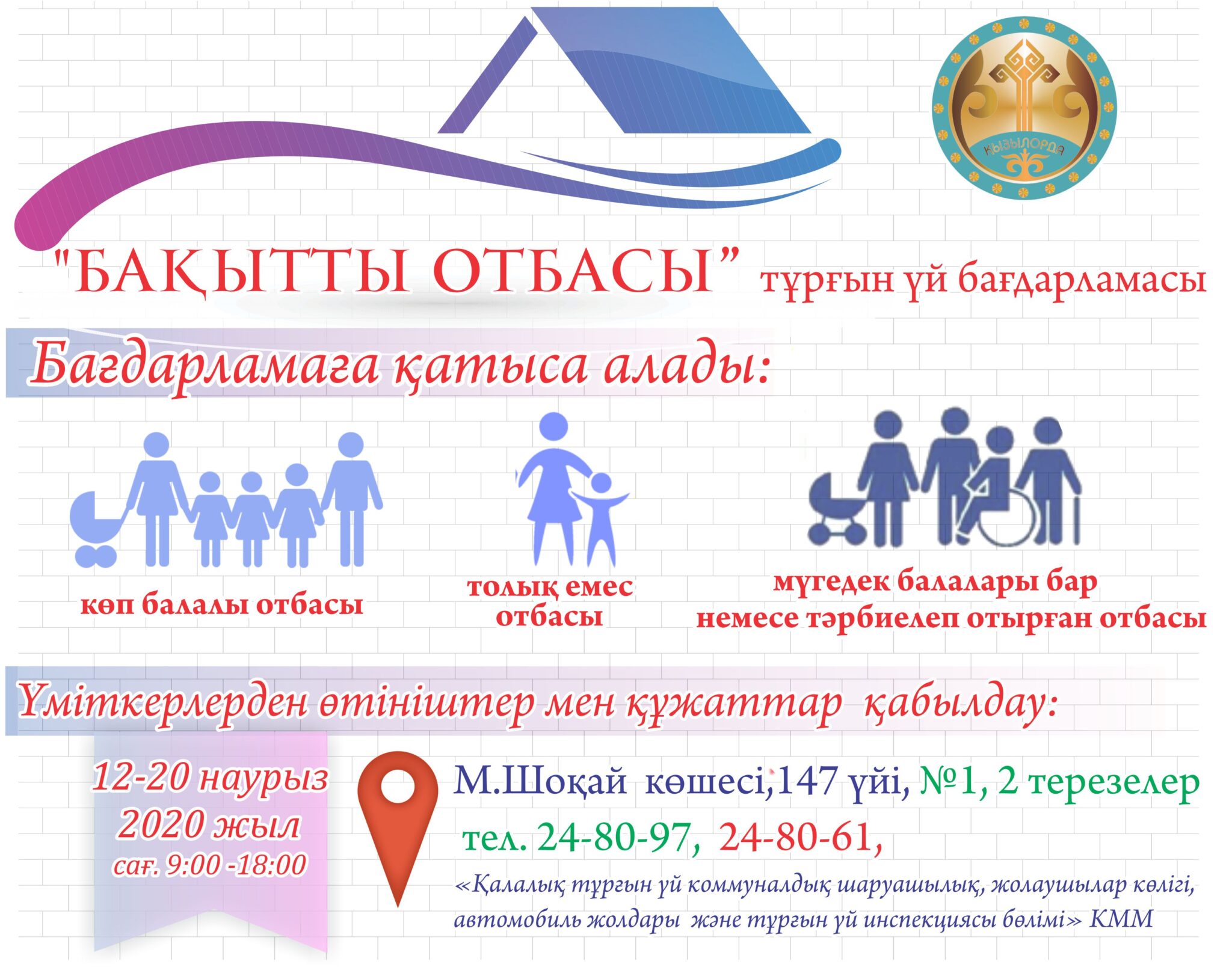 ҚЫЗЫЛОРДА

"БАҚЫТТЫ ОТБАСЫ" тұрғын үй бағдарламасы

Бағдарламаға қатыса алады:

көп балалы отбасы

толық емес отбасы

мүгедек балалары бар немесе тәрбиелеп отырған отбасы

Үміткерлерден өтініштер мен құжаттар қабылдау:

12-20 наурыз 2020 жыл сағ. 9:00 -18:00

М.Шоқай көшесі,147 үйі, №1, 2 терезелер

тел. 24-80-97, 24-80-61,

«Қалалық тұрғын үй коммуналдық шаруашылық, жолаушылар көлігі, автомобиль жолдары және тұрғын үй инспекциясы бөлімі» КММ